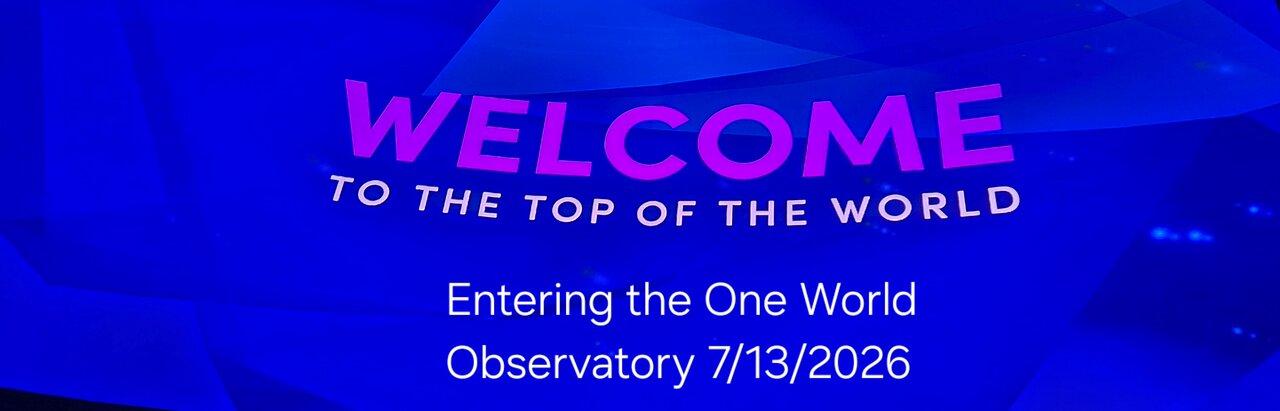 WELCOME
TO THE TOP OF THE WORLD

Entering the One World Observatory 7/13/2026